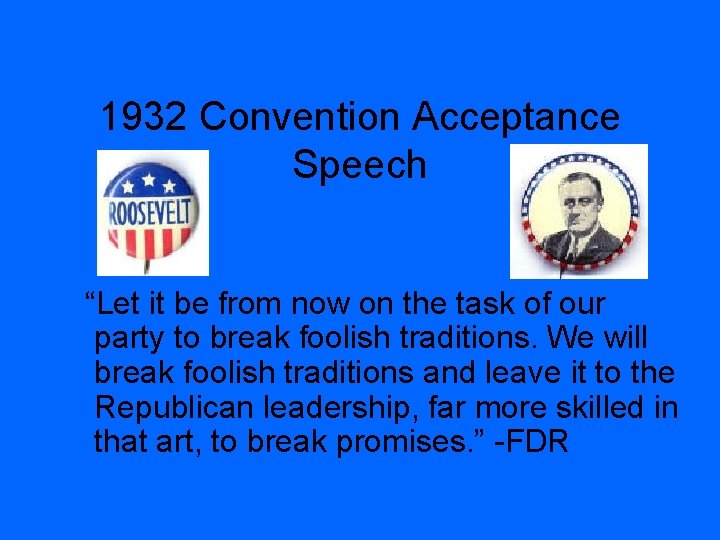 1932 Convention Acceptance Speech

ROOSEVELT

“Let it be from now on the task of our party to break foolish traditions. We will break foolish traditions and leave it to the Republican leadership, far more skilled in that art, to break promises.” -FDR